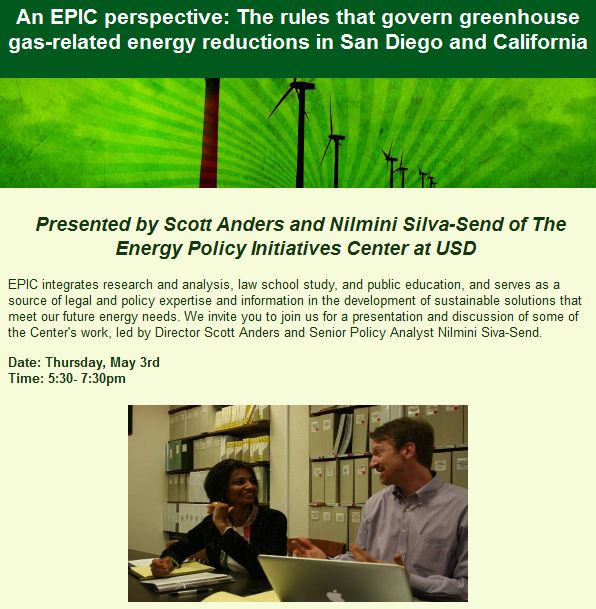 An EPIC perspective: The rules that govern greenhouse gas-related energy reductions in San Diego and California

Presented by Scott Anders and Nilmini Silva-Send of The Energy Policy Initiatives Center at USD

EPIC integrates research and analysis, law school study, and public education, and serves as a source of legal and policy expertise and information in the development of sustainable solutions that meet our future energy needs. We invite you to join us for a presentation and discussion of some of the Center's work, led by Director Scott Anders and Senior Policy Analyst Nilmini Siva-Send.

Date: Thursday, May 3rd
Time: 5:30- 7:30pm